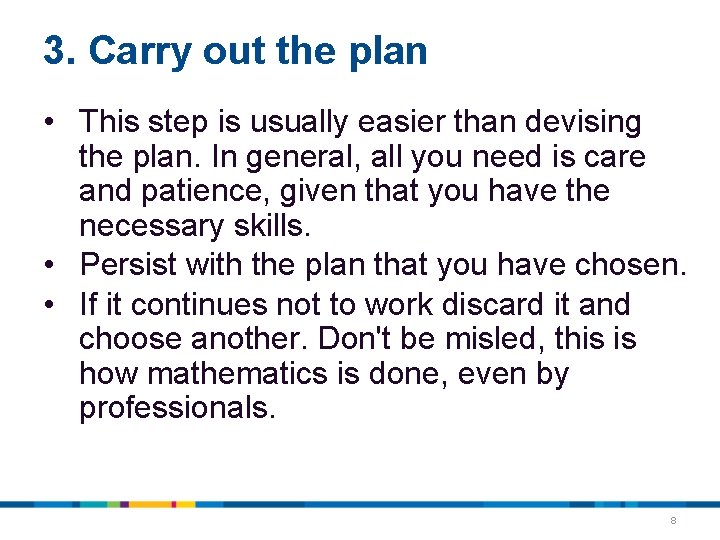 3. Carry out the plan

• This step is usually easier than devising the plan. In general, all you need is care and patience, given that you have the necessary skills.
• Persist with the plan that you have chosen.
• If it continues not to work discard it and choose another. Don't be misled, this is how mathematics is done, even by professionals.

8